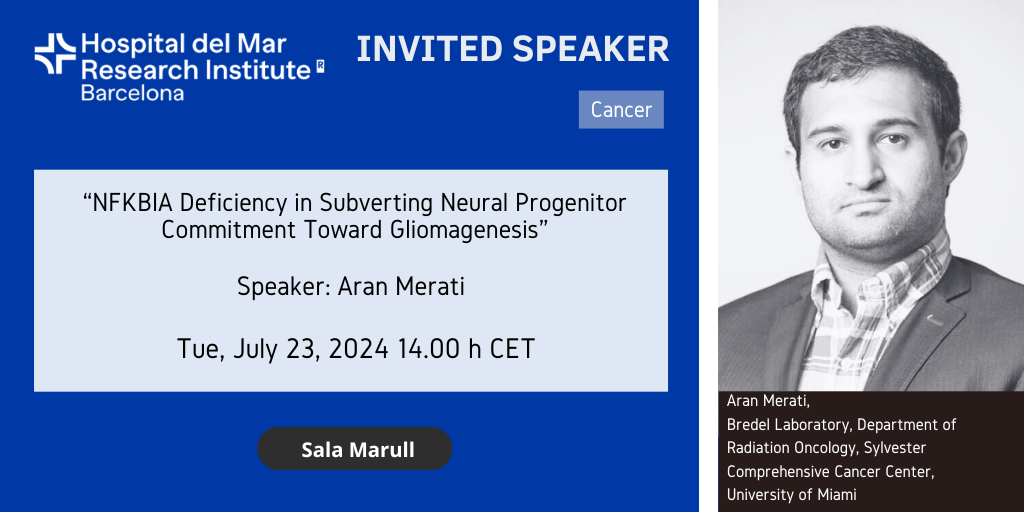 Hospital del Mar Research Institute Barcelona

INVITED SPEAKER

Cancer

“NFKBIA Deficiency in Subverting Neural Progenitor Commitment Toward Gliomagenesis”

Speaker: Aran Merati

Tue, July 23, 2024 14.00 h CET

Sala Marull

Aran Merati,
Bredel Laboratory, Department of Radiation Oncology, Sylvester Comprehensive Cancer Center, University of Miami